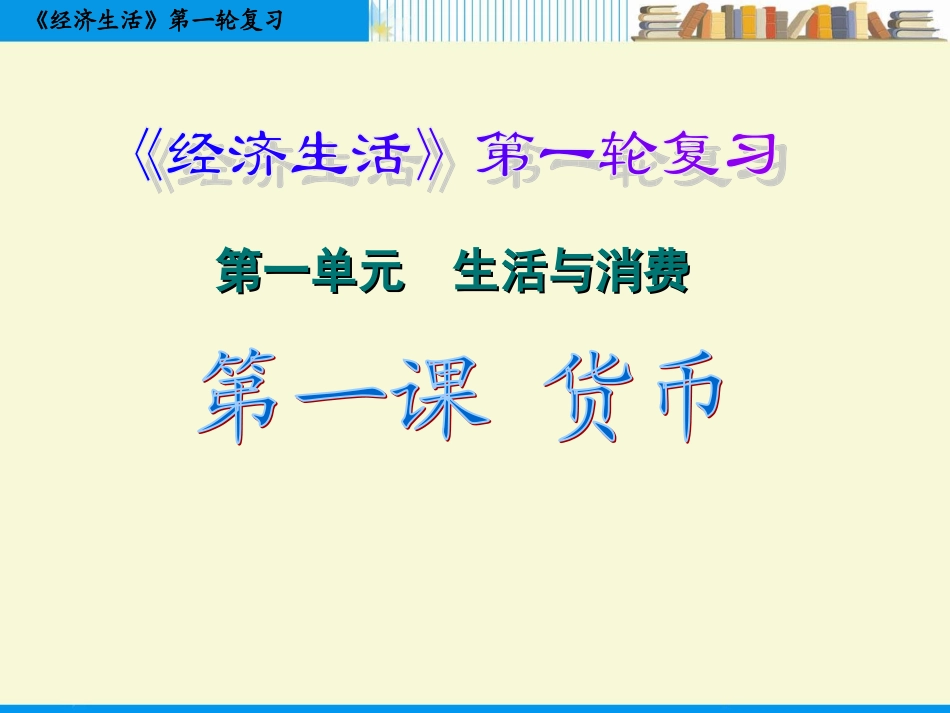 《经济生活》第一轮复习

《经济生活》第一轮复习

第一单元　生活与消费

第一课 货币